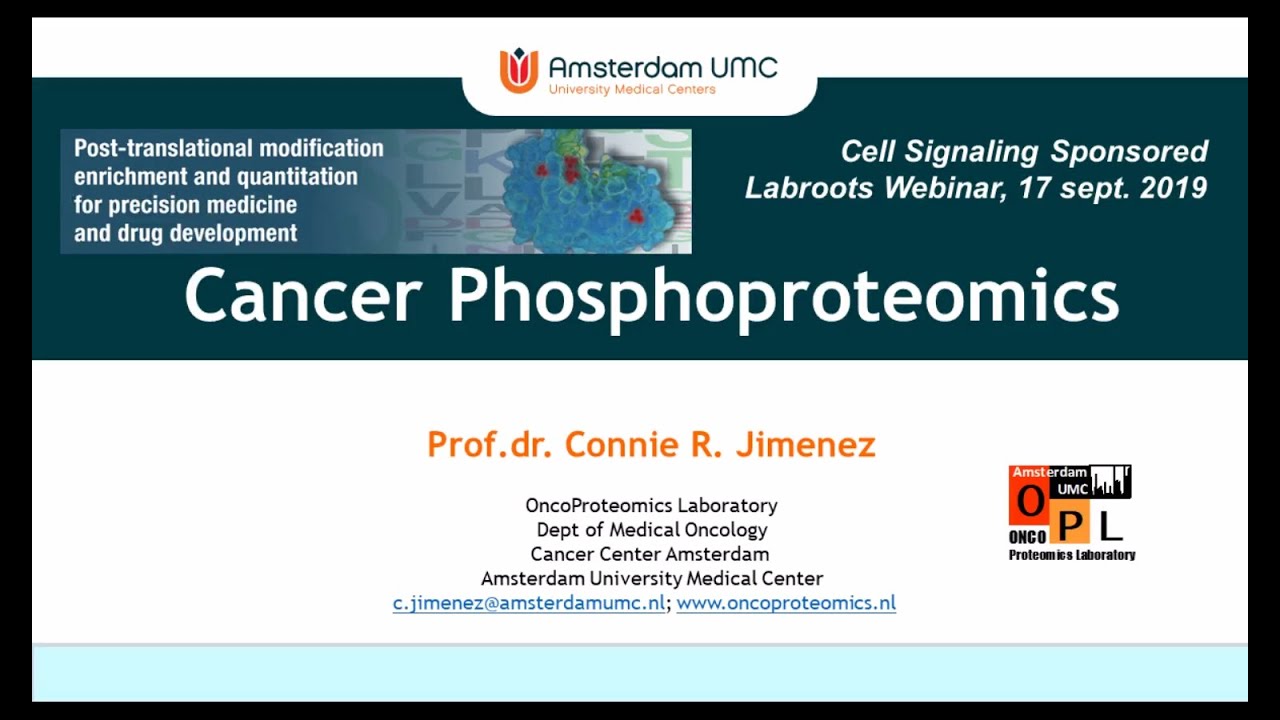 Amsterdam UMC
University Medical Centers

Post-translational modification enrichment and quantitation for precision medicine and drug development

Cell Signaling Sponsored Labroots Webinar, 17 sept. 2019

Cancer Phosphoproteomics

Prof.dr. Connie R. Jimenez

OncoProteomics Laboratory
Dept of Medical Oncology
Cancer Center Amsterdam
Amsterdam University Medical Center
c.jimenez@amsterdamumc.nl; www.oncoproteomics.nl

Amsterdam UMC
O P L
ONCO
Proteomics Laboratory